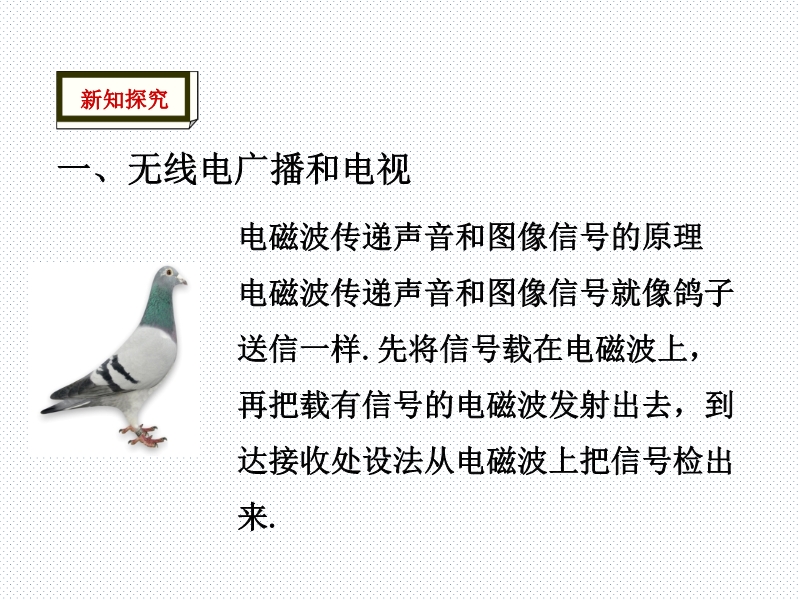 新知探究

一、无线电广播和电视

电磁波传递声音和图像信号的原理

电磁波传递声音和图像信号就像鸽子送信一样. 先将信号载在电磁波上，再把载有信号的电磁波发射出去，到达接收处设法从电磁波上把信号检出来.